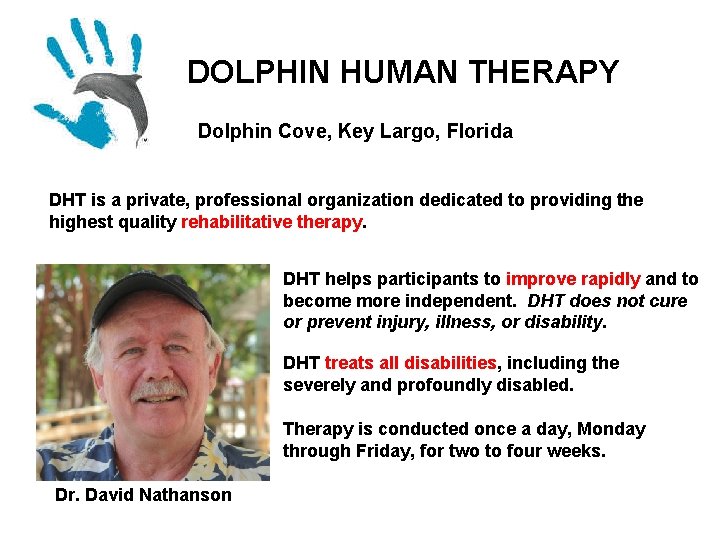 DOLPHIN HUMAN THERAPY

Dolphin Cove, Key Largo, Florida

DHT is a private, professional organization dedicated to providing the highest quality rehabilitative therapy.

DHT helps participants to improve rapidly and to become more independent. DHT does not cure or prevent injury, illness, or disability.

DHT treats all disabilities, including the severely and profoundly disabled.

Therapy is conducted once a day, Monday through Friday, for two to four weeks.

Dr. David Nathanson